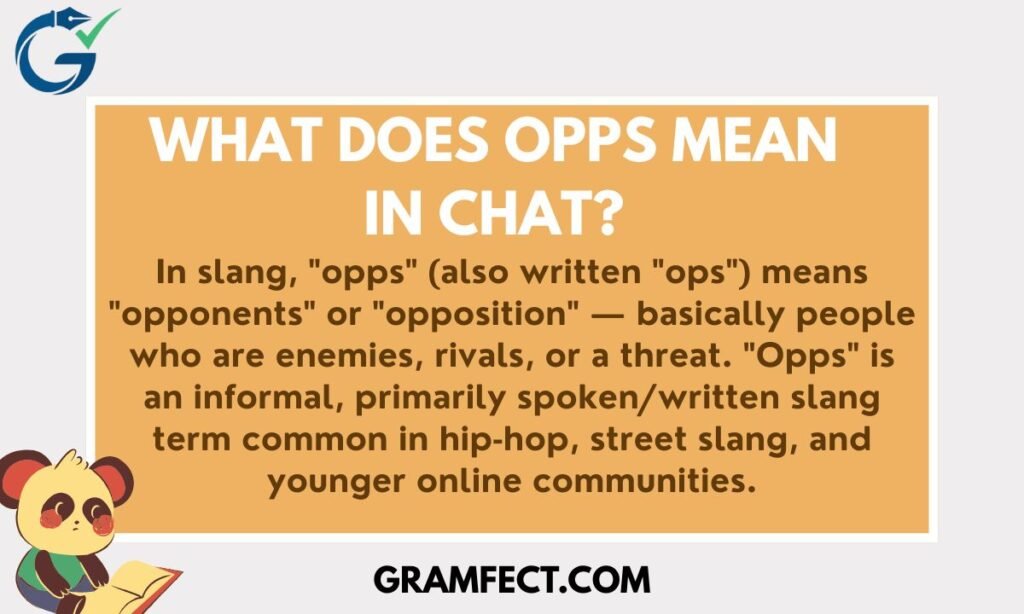 WHAT DOES OPPS MEAN IN CHAT?

In slang, "opps" (also written "ops") means "opponents" or "opposition" — basically people who are enemies, rivals, or a threat. "Opps" is an informal, primarily spoken/written slang term common in hip-hop, street slang, and younger online communities.

GRAMFECT.COM